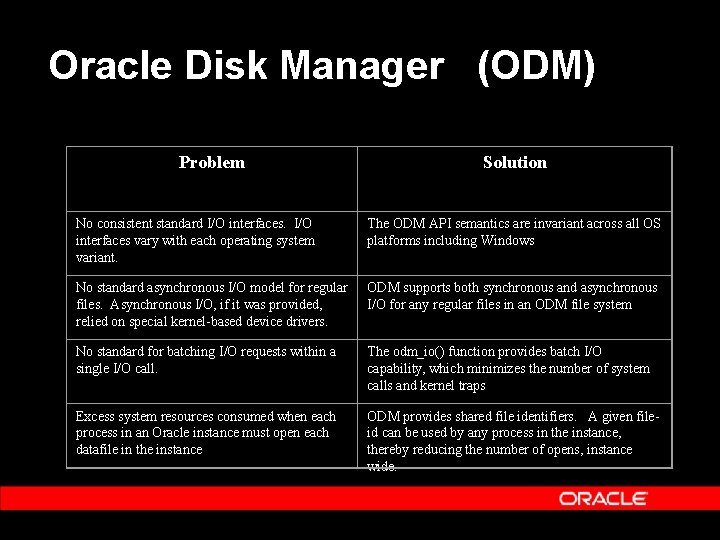 Oracle Disk Manager (ODM)

| Problem | Solution |
|---|---|
| No consistent standard I/O interfaces. I/O interfaces vary with each operating system variant. | The ODM API semantics are invariant across all OS platforms including Windows |
| No standard asynchronous I/O model for regular files. Asynchronous I/O, if it was provided, relied on special kernel-based device drivers. | ODM supports both synchronous and asynchronous I/O for any regular files in an ODM file system |
| No standard for batching I/O requests within a single I/O call. | The odm_io() function provides batch I/O capability, which minimizes the number of system calls and kernel traps |
| Excess system resources consumed when each process in an Oracle instance must open each datafile in the instance | ODM provides shared file identifiers. A given file-id can be used by any process in the instance, thereby reducing the number of opens, instance wide. |

ORACLE